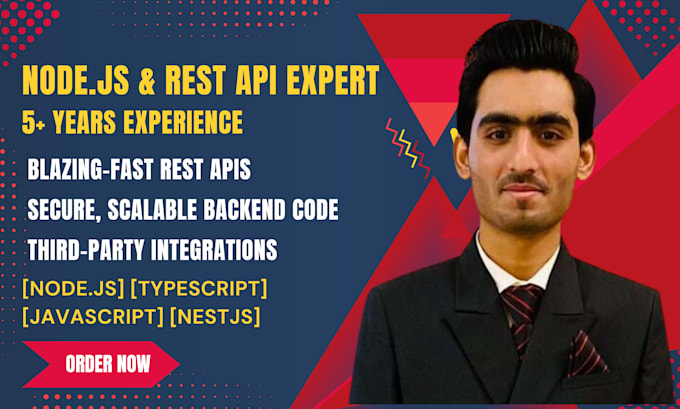 NODE.JS & REST API EXPERT
5+ YEARS EXPERIENCE

BLAZING-FAST REST APIS

SECURE, SCALABLE BACKEND CODE

THIRD-PARTY INTEGRATIONS

[NODE.JS] [TYPESCRIPT]
[JAVASCRIPT] [NESTJS]

ORDER NOW